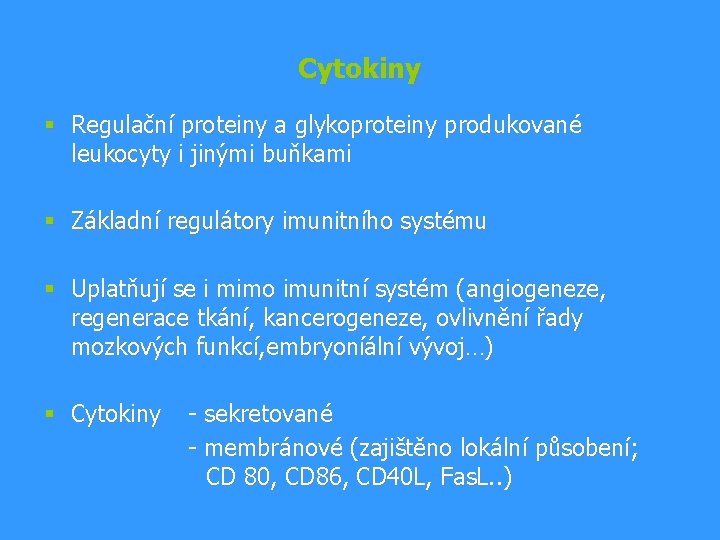 Cytokiny

▪ Regulační proteiny a glykoproteiny produkované leukocyty i jinými buňkami

▪ Základní regulátory imunitního systému

▪ Uplatňují se i mimo imunitní systém (angiogeneze, regenerace tkání, kancerogeneze, ovlivnění řady mozkových funkcí,embryoníální vývoj…)

▪ Cytokiny - sekretované
- membránové (zajištěno lokální působení; CD 80, CD86, CD40L, FasL..)